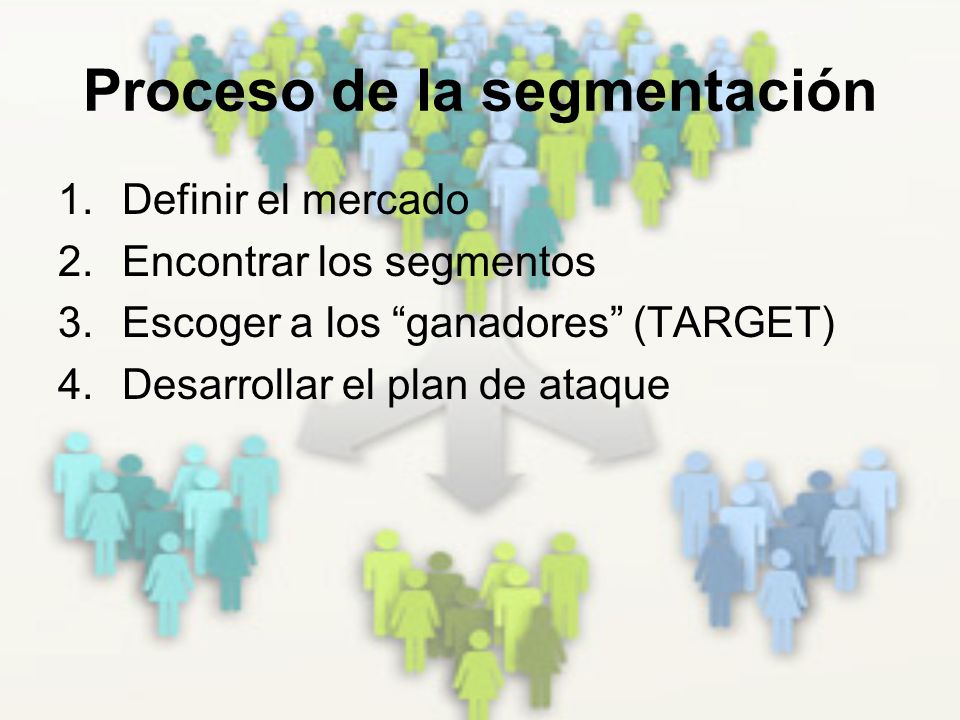 Proceso de la segmentación

1. Definir el mercado
2. Encontrar los segmentos
3. Escoger a los “ganadores” (TARGET)
4. Desarrollar el plan de ataque